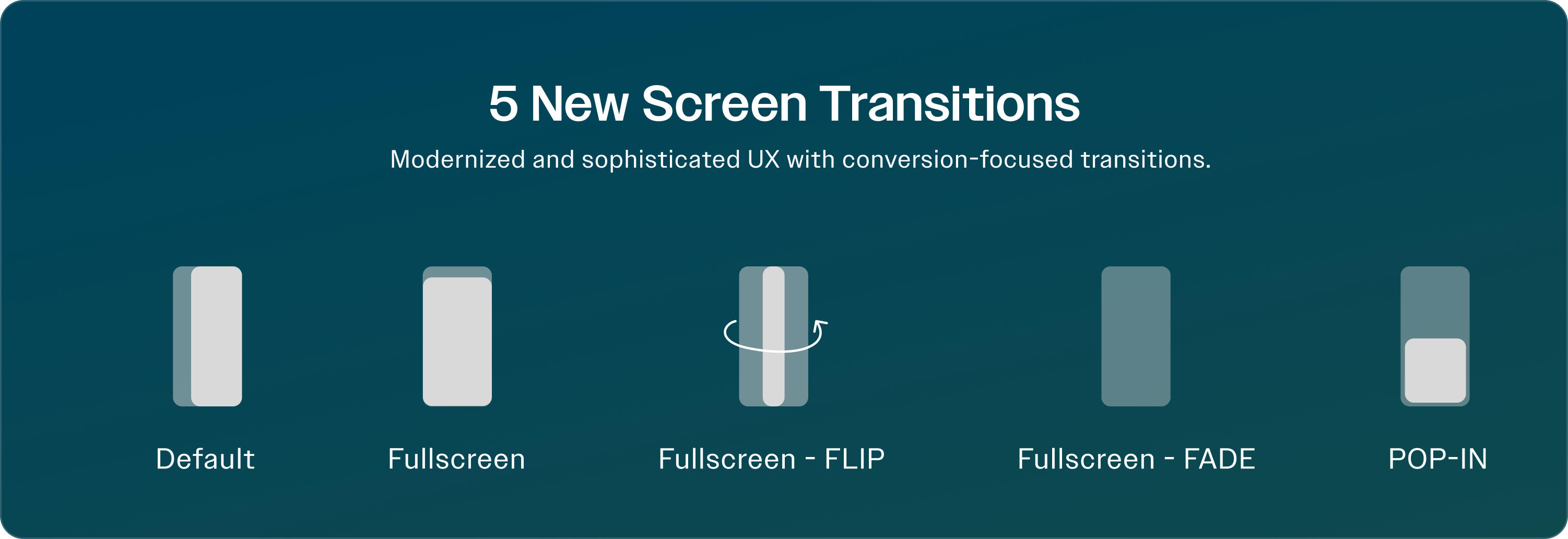 5 New Screen Transitions

Modernized and sophisticated UX with conversion-focused transitions.

Default

Fullscreen

Fullscreen - FLIP

Fullscreen - FADE

POP-IN